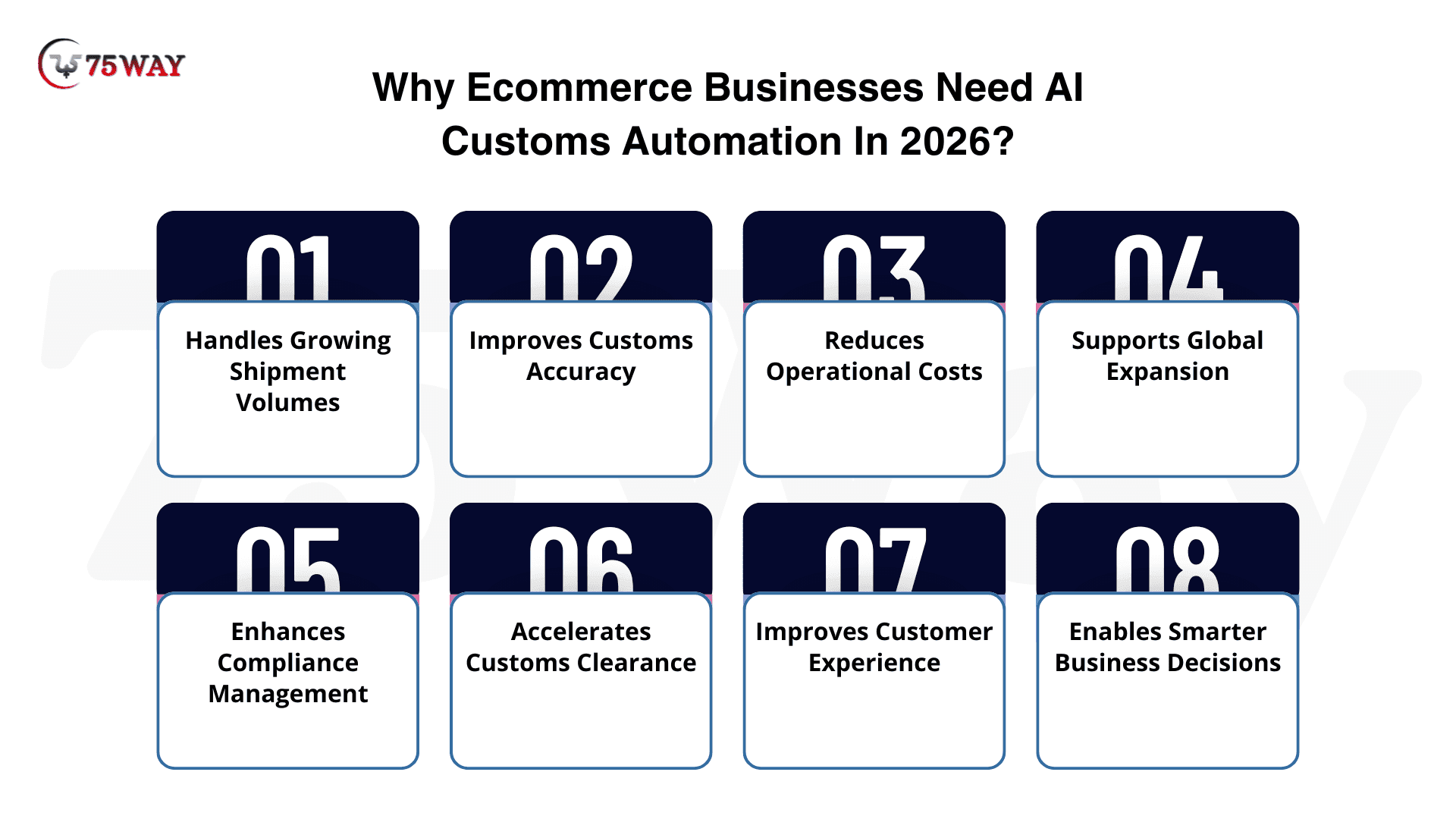 75WAY

Why Ecommerce Businesses Need AI Customs Automation In 2026?

01
Handles Growing Shipment Volumes

02
Improves Customs Accuracy

03
Reduces Operational Costs

04
Supports Global Expansion

05
Enhances Compliance Management

06
Accelerates Customs Clearance

07
Improves Customer Experience

08
Enables Smarter Business Decisions